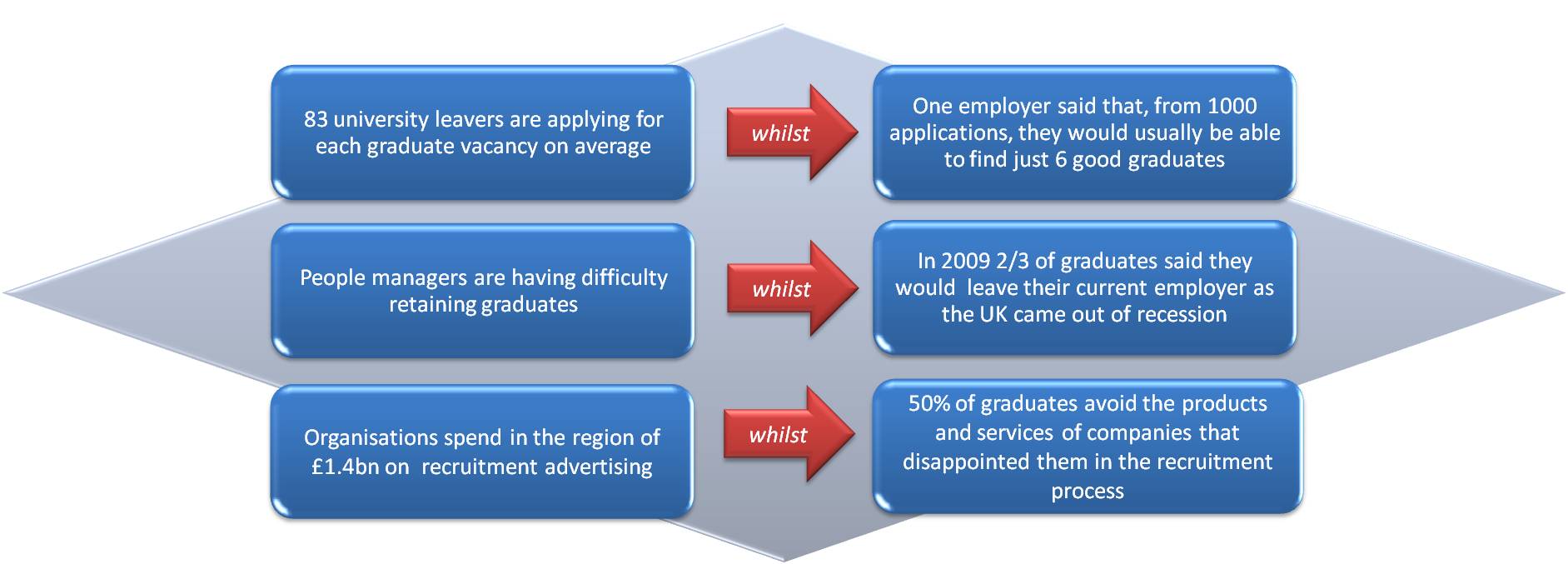 83 university leavers are applying for each graduate vacancy on average

whilst

One employer said that, from 1000 applications, they would usually be able to find just 6 good graduates

People managers are having difficulty retaining graduates

whilst

In 2009 2/3 of graduates said they would leave their current employer as the UK came out of recession

Organisations spend in the region of £1.4bn on recruitment advertising

whilst

50% of graduates avoid the products and services of companies that disappointed them in the recruitment process